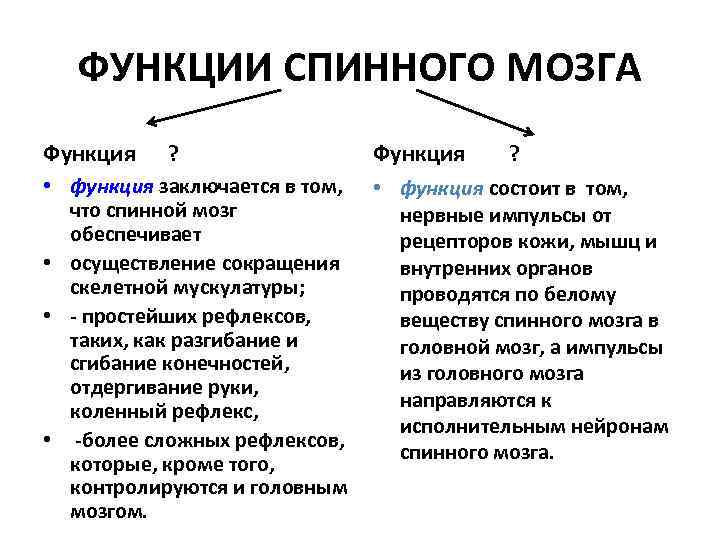 ФУНКЦИИ СПИННОГО МОЗГА

Функция ?

• функция заключается в том, что спинной мозг обеспечивает
• осуществление сокращения скелетной мускулатуры;
• - простейших рефлексов, таких, как разгибание и сгибание конечностей, отдергивание руки, коленный рефлекс,
• -более сложных рефлексов, которые, кроме того, контролируются и головным мозгом.

Функция ?

• функция состоит в том, нервные импульсы от рецепторов кожи, мышц и внутренних органов проводятся по белому веществу спинного мозга в головной мозг, а импульсы из головного мозга направляются к исполнительным нейронам спинного мозга.